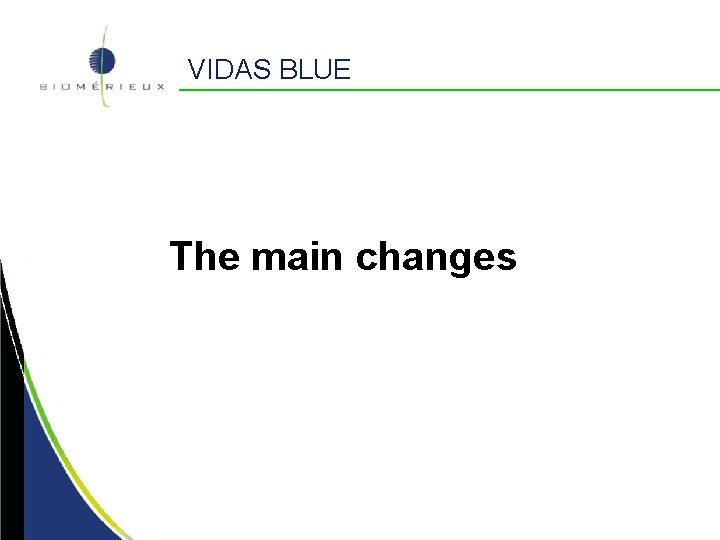 BIOMÉRIEUX

VIDAS BLUE

The main changes